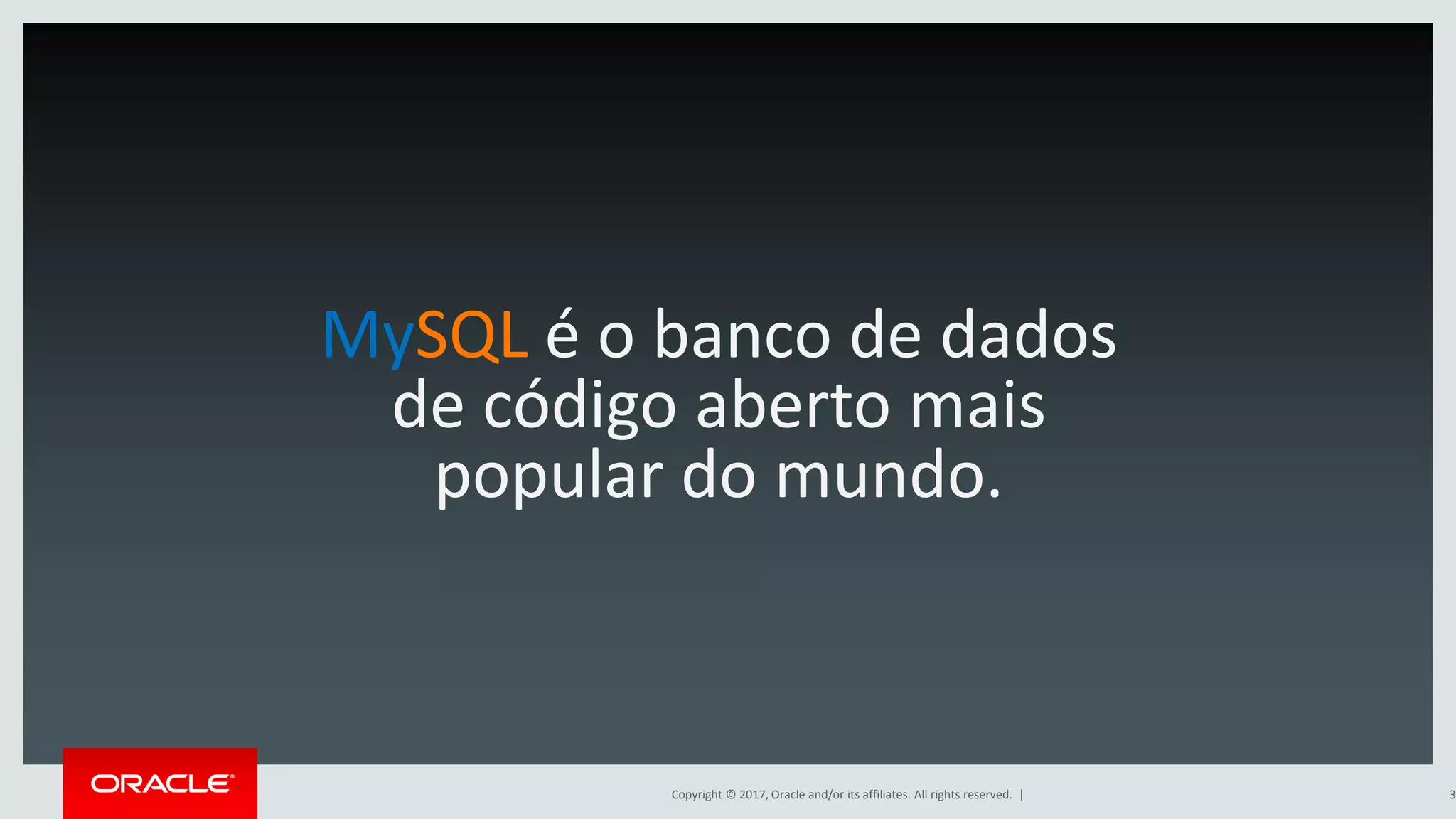 MySQL é o banco de dados de código aberto mais popular do mundo.

ORACLE®

Copyright © 2017, Oracle and/or its affiliates. All rights reserved. |

3